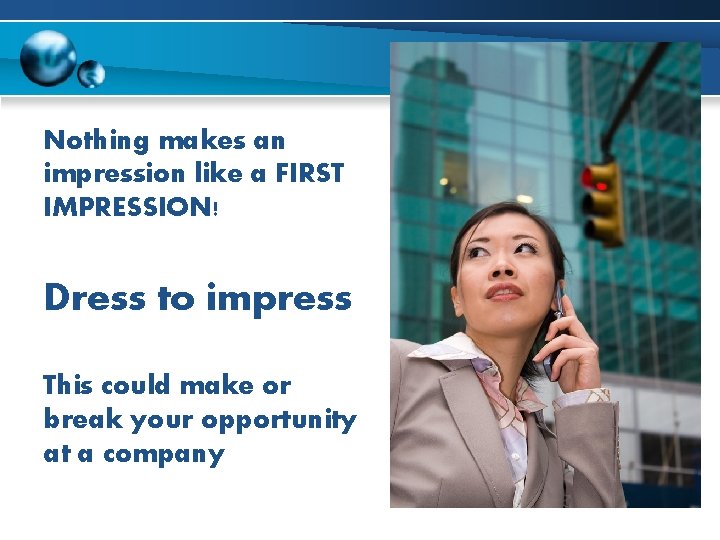 Nothing makes an impression like a FIRST IMPRESSION!

Dress to impress

This could make or break your opportunity at a company